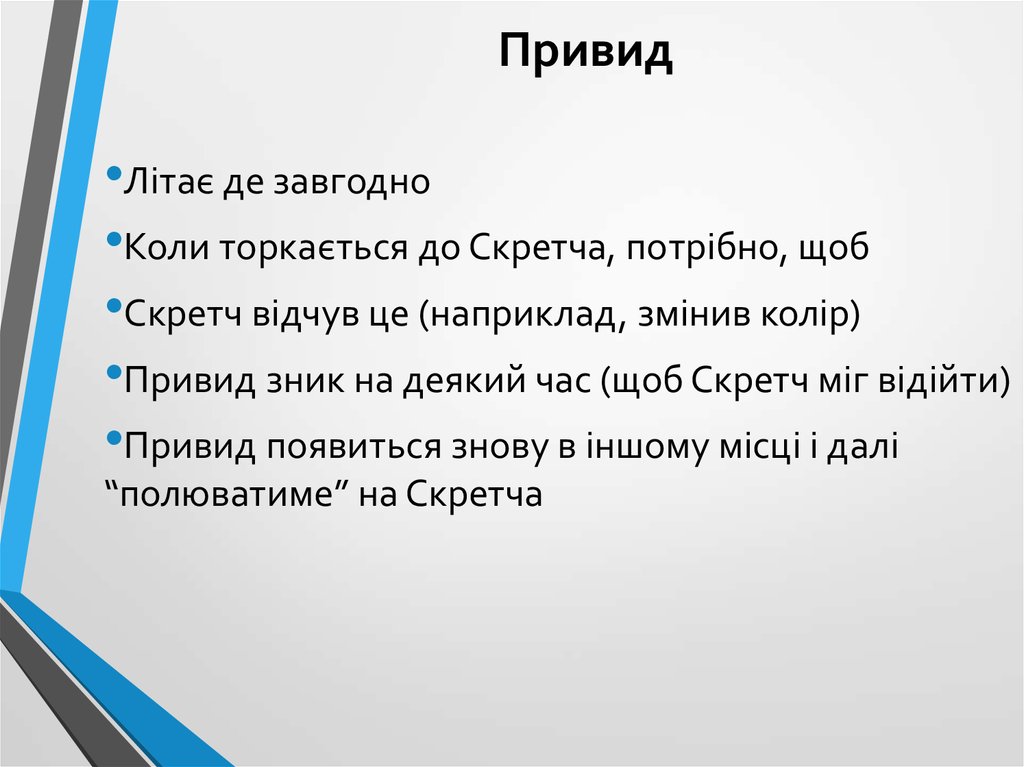 Привид

•Літає де завгодно

•Коли торкається до Скретча, потрібно, щоб

•Скретч відчув це (наприклад, змінив колір)

•Привид зник на деякий час (щоб Скретч міг відійти)

•Привид появиться знову в іншому місці і далі “полюватиме” на Скретча